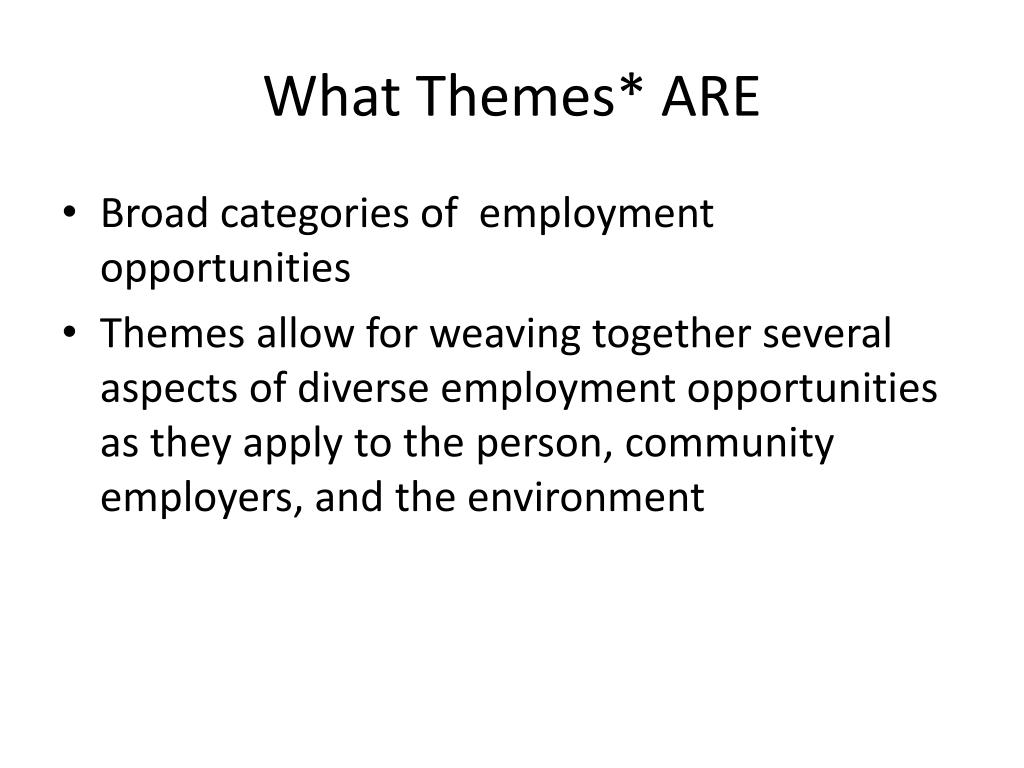 What Themes* ARE

• Broad categories of employment opportunities
• Themes allow for weaving together several aspects of diverse employment opportunities as they apply to the person, community employers, and the environment